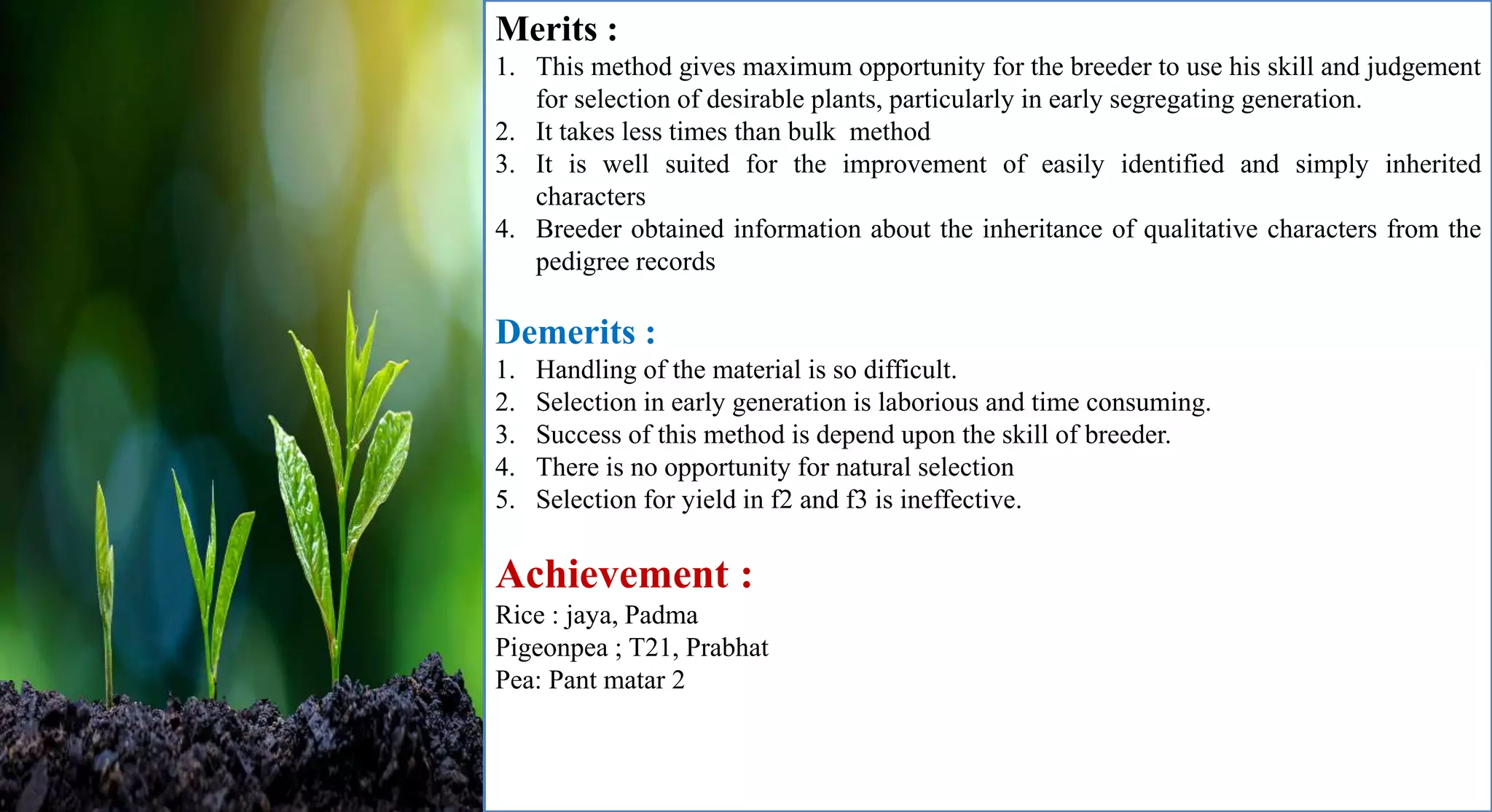 Merits :
1. This method gives maximum opportunity for the breeder to use his skill and judgement for selection of desirable plants, particularly in early segregating generation.
2. It takes less times than bulk method
3. It is well suited for the improvement of easily identified and simply inherited characters
4. Breeder obtained information about the inheritance of qualitative characters from the pedigree records

Demerits :
1. Handling of the material is so difficult.
2. Selection in early generation is laborious and time consuming.
3. Success of this method is depend upon the skill of breeder.
4. There is no opportunity for natural selection
5. Selection for yield in f2 and f3 is ineffective.

Achievement :
Rice : jaya, Padma
Pigeonpea ; T21, Prabhat
Pea: Pant matar 2